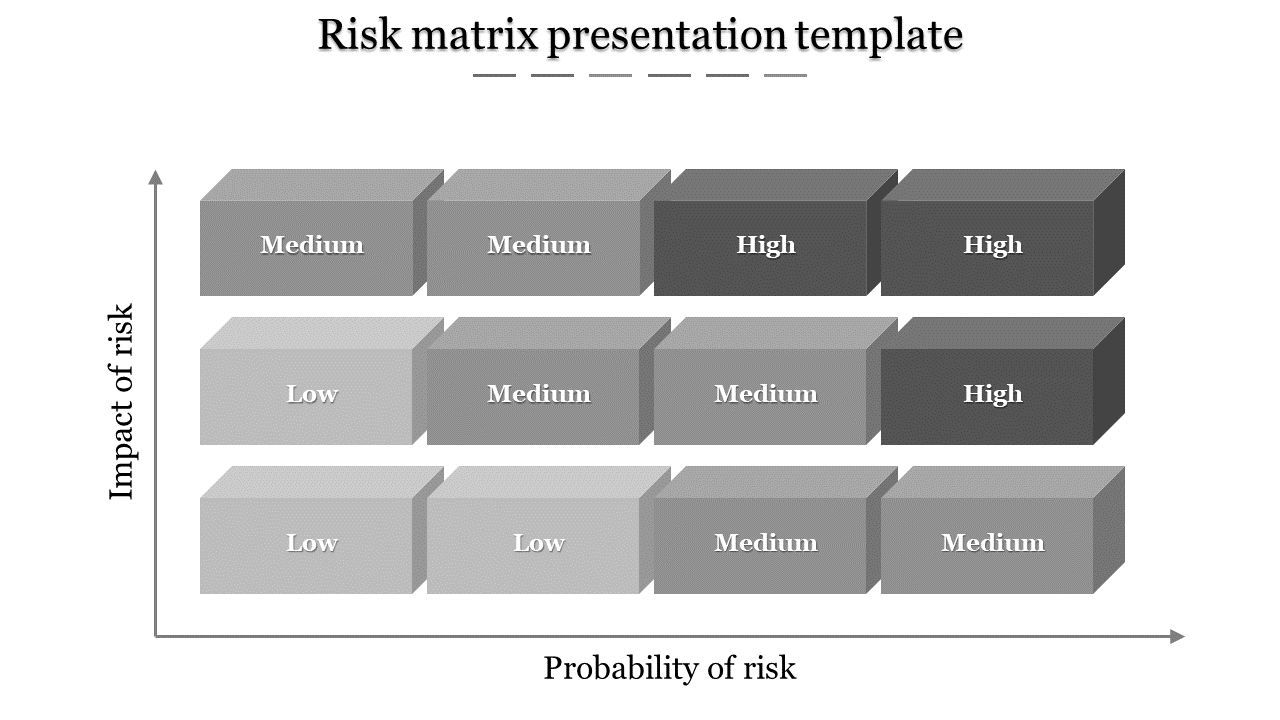 Risk matrix presentation template

Impact of risk

| Medium | Medium | High | High |
|---|---|---|---|
| Low | Medium | Medium | High |
| Low | Low | Medium | Medium |

Probability of risk